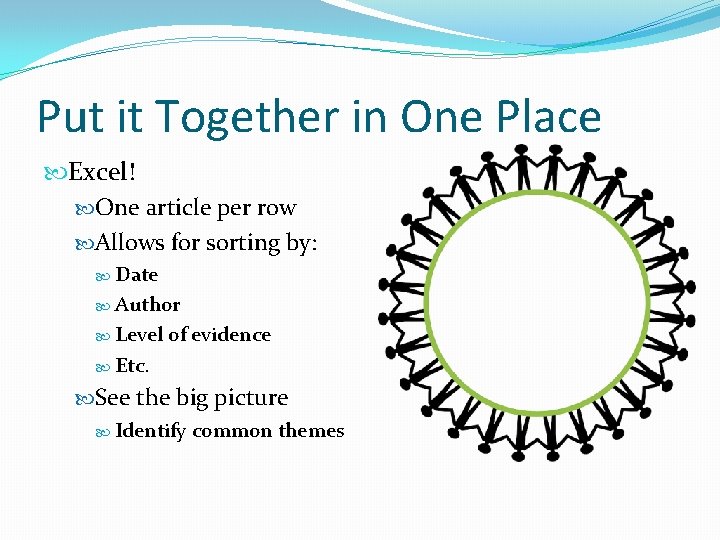 Put it Together in One Place

Excel!

One article per row

Allows for sorting by:

Date

Author

Level of evidence

Etc.

See the big picture

Identify common themes